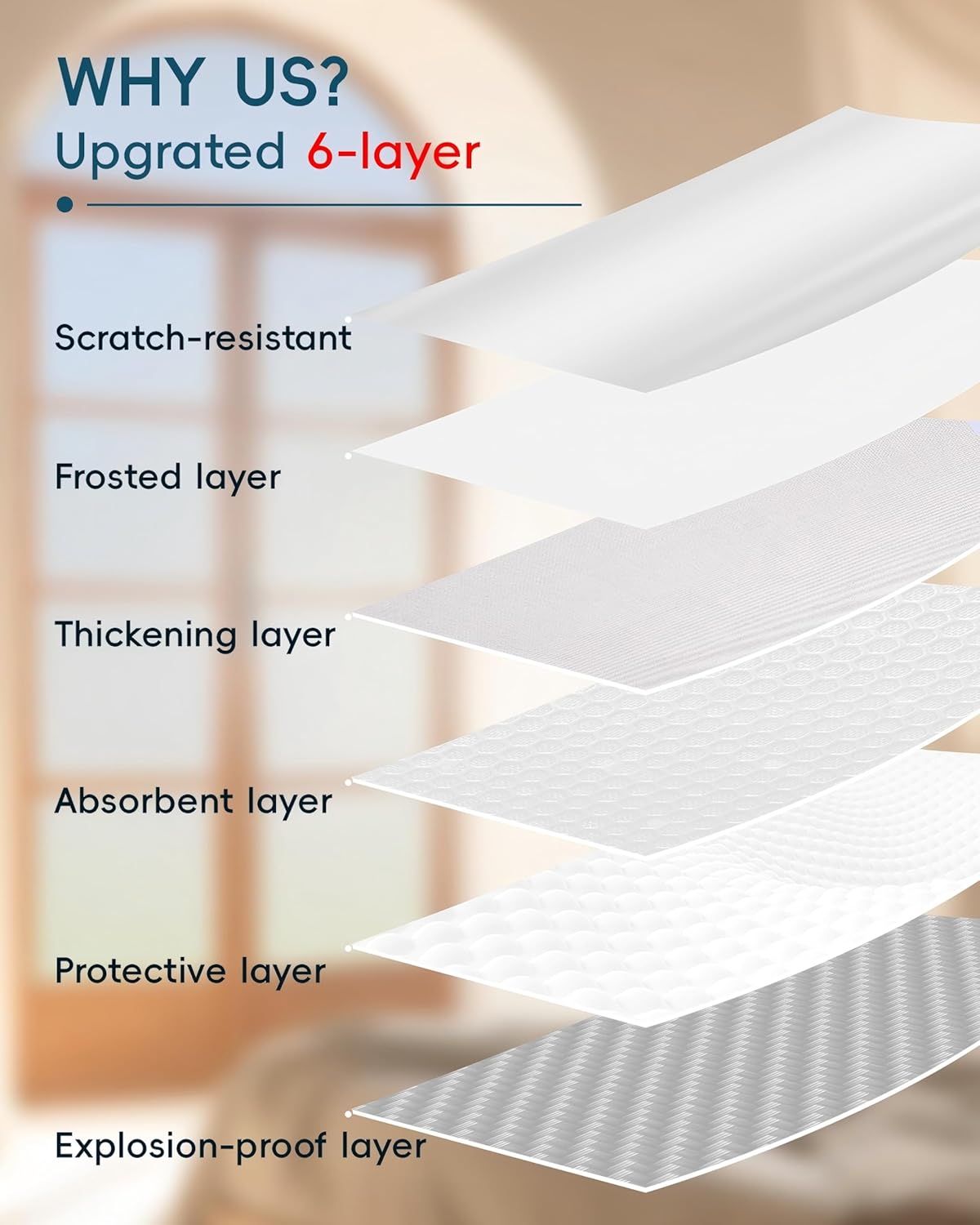 WHY US?
Upgrated 6-layer

Scratch-resistant

Frosted layer

Thickening layer

Absorbent layer

Protective layer

Explosion-proof layer